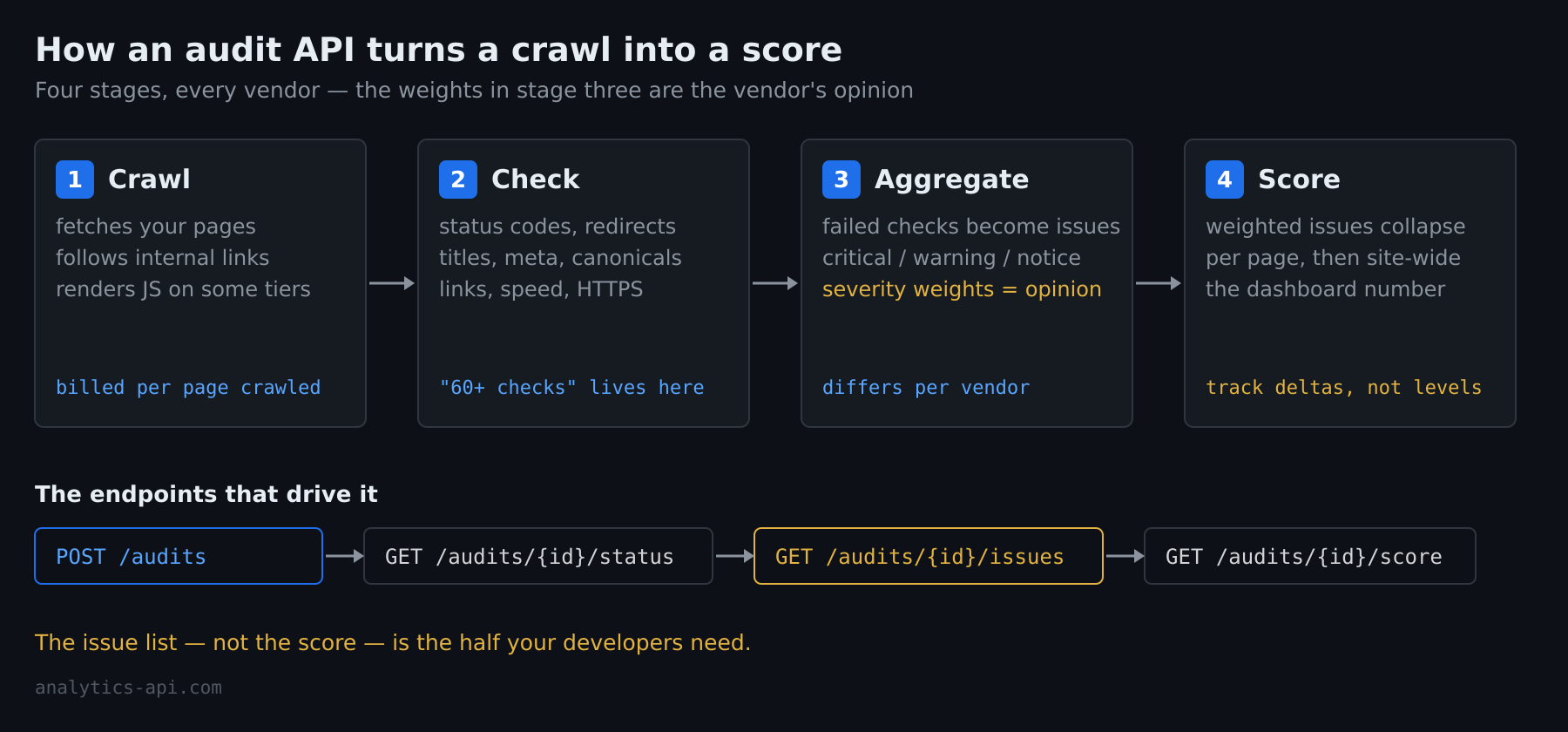 How an audit API turns a crawl into a score

Four stages, every vendor — the weights in stage three are the vendor's opinion

1 Crawl

fetches your pages
follows internal links
renders JS on some tiers

billed per page crawled

2 Check

status codes, redirects
titles, meta, canonicals
links, speed, HTTPS

"60+ checks" lives here

3 Aggregate

failed checks become issues
critical / warning / notice
severity weights = opinion

differs per vendor

4 Score

weighted issues collapse
per page, then site-wide
the dashboard number

track deltas, not levels

The endpoints that drive it

POST /audits

GET /audits/{id}/status

GET /audits/{id}/issues

GET /audits/{id}/score

The issue list — not the score — is the half your developers need.

analytics-api.com